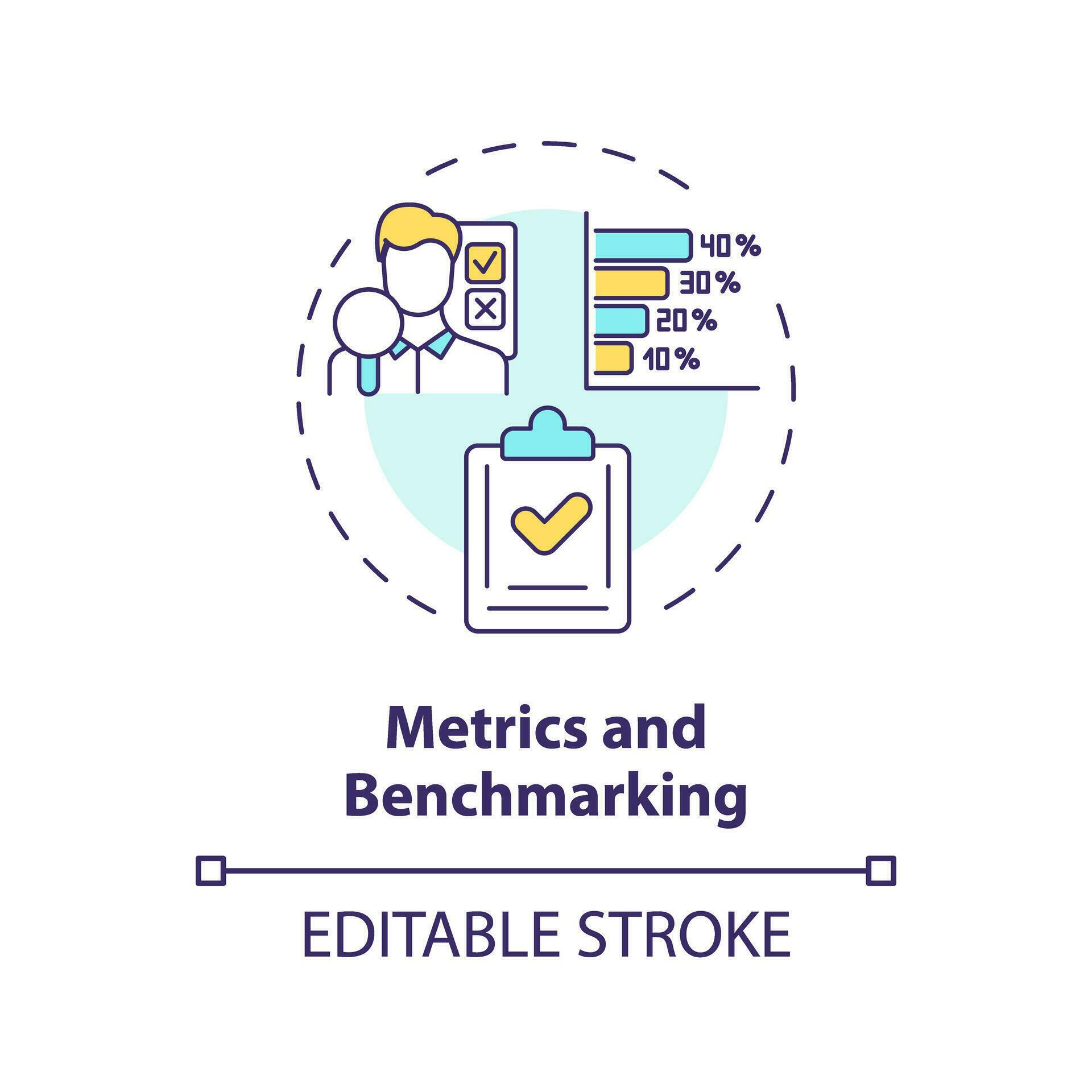 40%
30%
20%
10%

Metrics and Benchmarking

EDITABLE STROKE